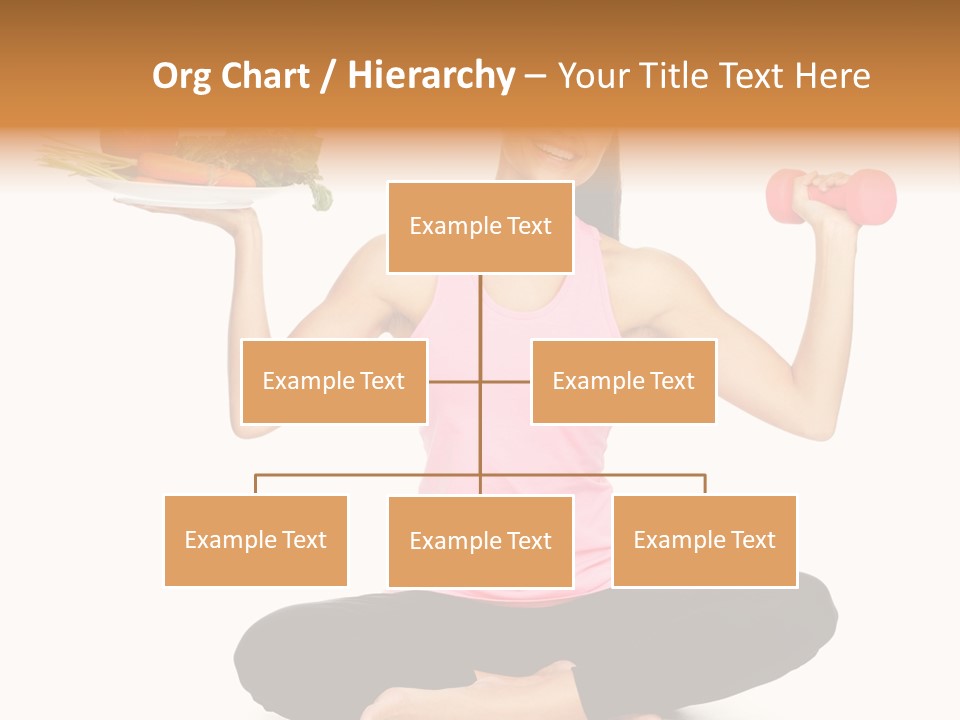 Org Chart / Hierarchy – Your Title Text Here

Example Text

Example Text

Example Text

Example Text

Example Text

Example Text